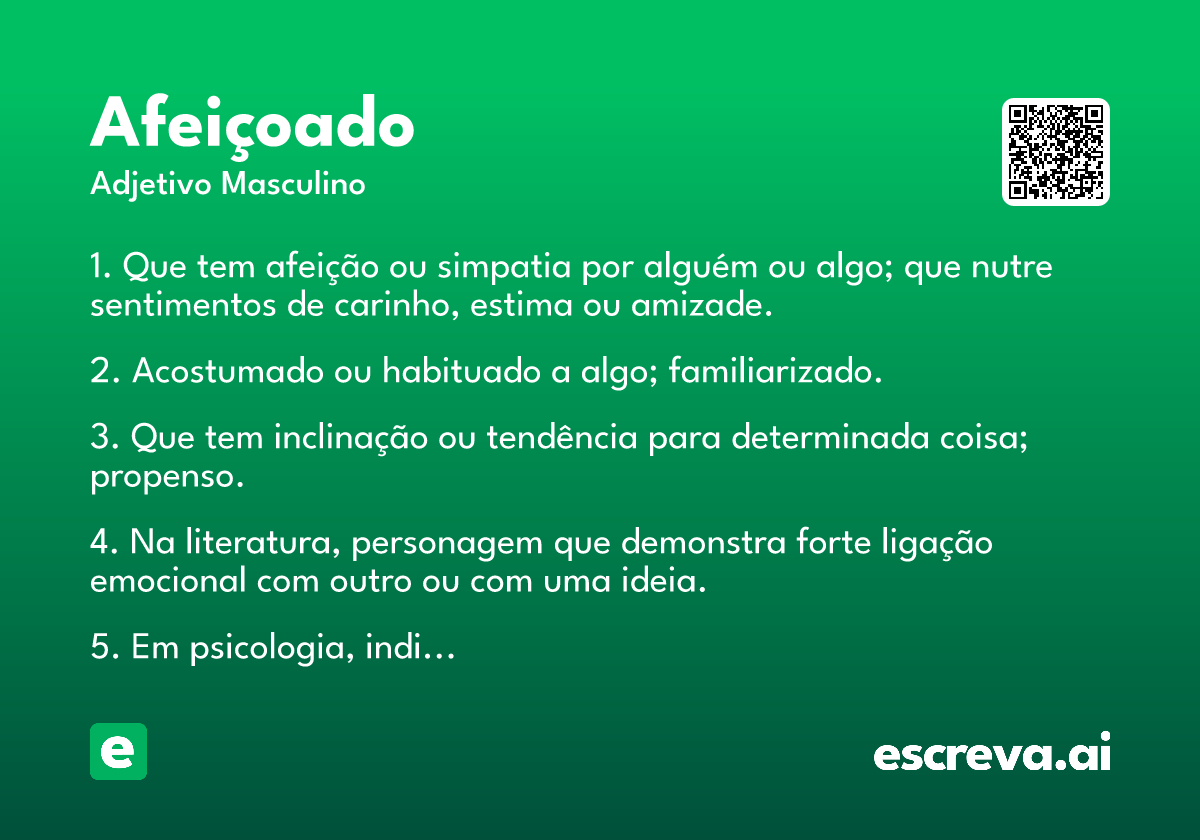 Afeiçoado
Adjetivo Masculino

1. Que tem afeição ou simpatia por alguém ou algo; que nutre sentimentos de carinho, estima ou amizade.

2. Acostumado ou habituado a algo; familiarizado.

3. Que tem inclinação ou tendência para determinada coisa; propenso.

4. Na literatura, personagem que demonstra forte ligação emocional com outro ou com uma ideia.

5. Em psicologia, indi...

e

escreva.ai